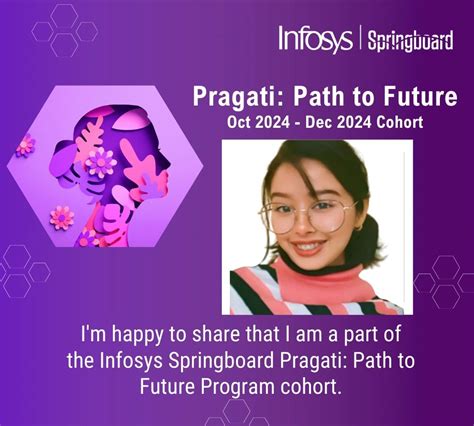 Infosys | Springboard

Pragati: Path to Future
Oct 2024 - Dec 2024 Cohort

I'm happy to share that I am a part of the Infosys Springboard Pragati: Path to Future Program cohort.